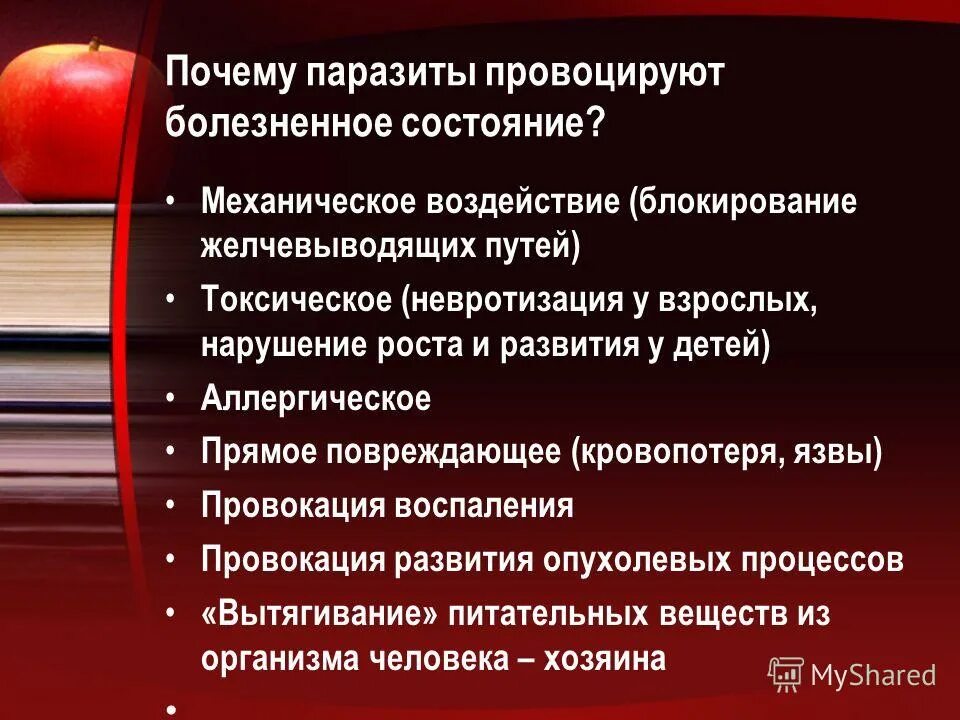 Почему паразиты провоцируют болезненное состояние?

• Механическое воздействие (блокирование желчевыводящих путей)
• Токсическое (невротизация у взрослых, нарушение роста и развития у детей)
• Аллергическое
• Прямое повреждающее (кровопотеря, язвы)
• Провокация воспаления
• Провокация развития опухолевых процессов
• «Вытягивание» питательных веществ из организма человека – хозяина
•

MyShared